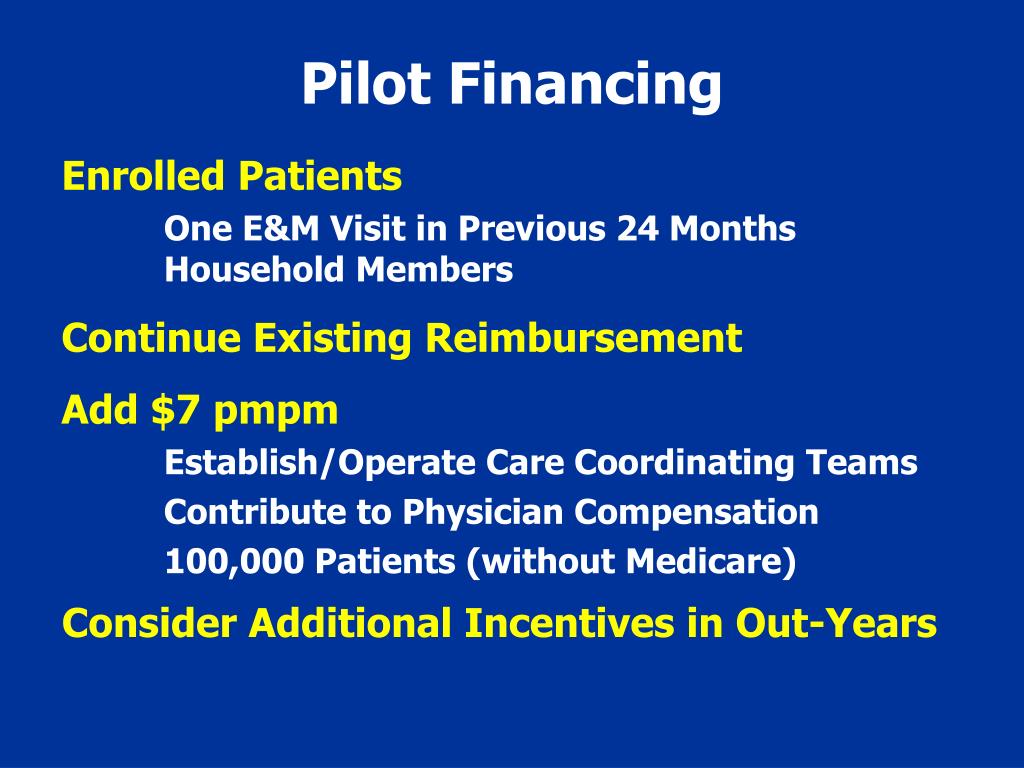 Pilot Financing

Enrolled Patients

One E&M Visit in Previous 24 Months
Household Members

Continue Existing Reimbursement

Add \$7 pmpm

Establish/Operate Care Coordinating Teams

Contribute to Physician Compensation

100,000 Patients (without Medicare)

Consider Additional Incentives in Out-Years